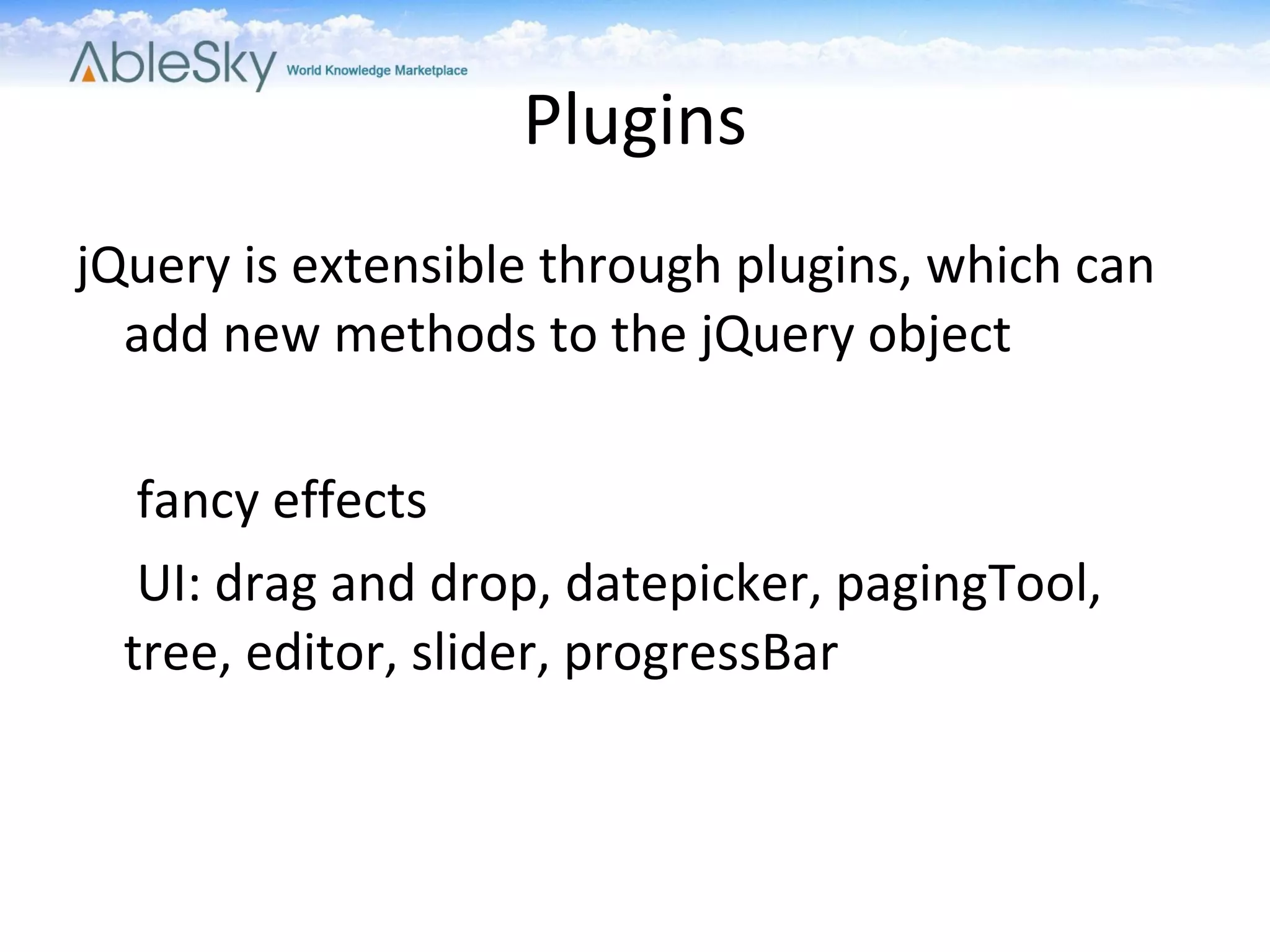 AbleSky World Knowledge Marketplace

Plugins

jQuery is extensible through plugins, which can add new methods to the jQuery object

fancy effects

UI: drag and drop, datepicker, pagingTool, tree, editor, slider, progressBar